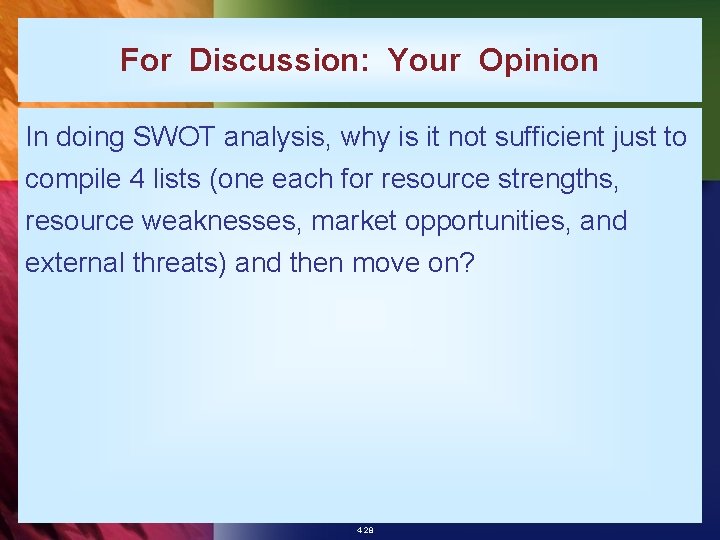 For Discussion: Your Opinion

In doing SWOT analysis, why is it not sufficient just to compile 4 lists (one each for resource strengths, resource weaknesses, market opportunities, and external threats) and then move on?

4-28